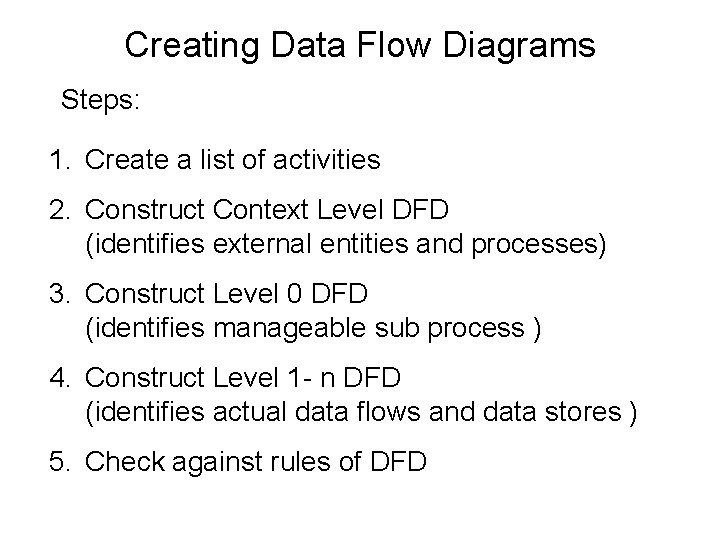 Creating Data Flow Diagrams

Steps:

1. Create a list of activities

2. Construct Context Level DFD (identifies external entities and processes)

3. Construct Level 0 DFD (identifies manageable sub process )

4. Construct Level 1- n DFD (identifies actual data flows and data stores )

5. Check against rules of DFD